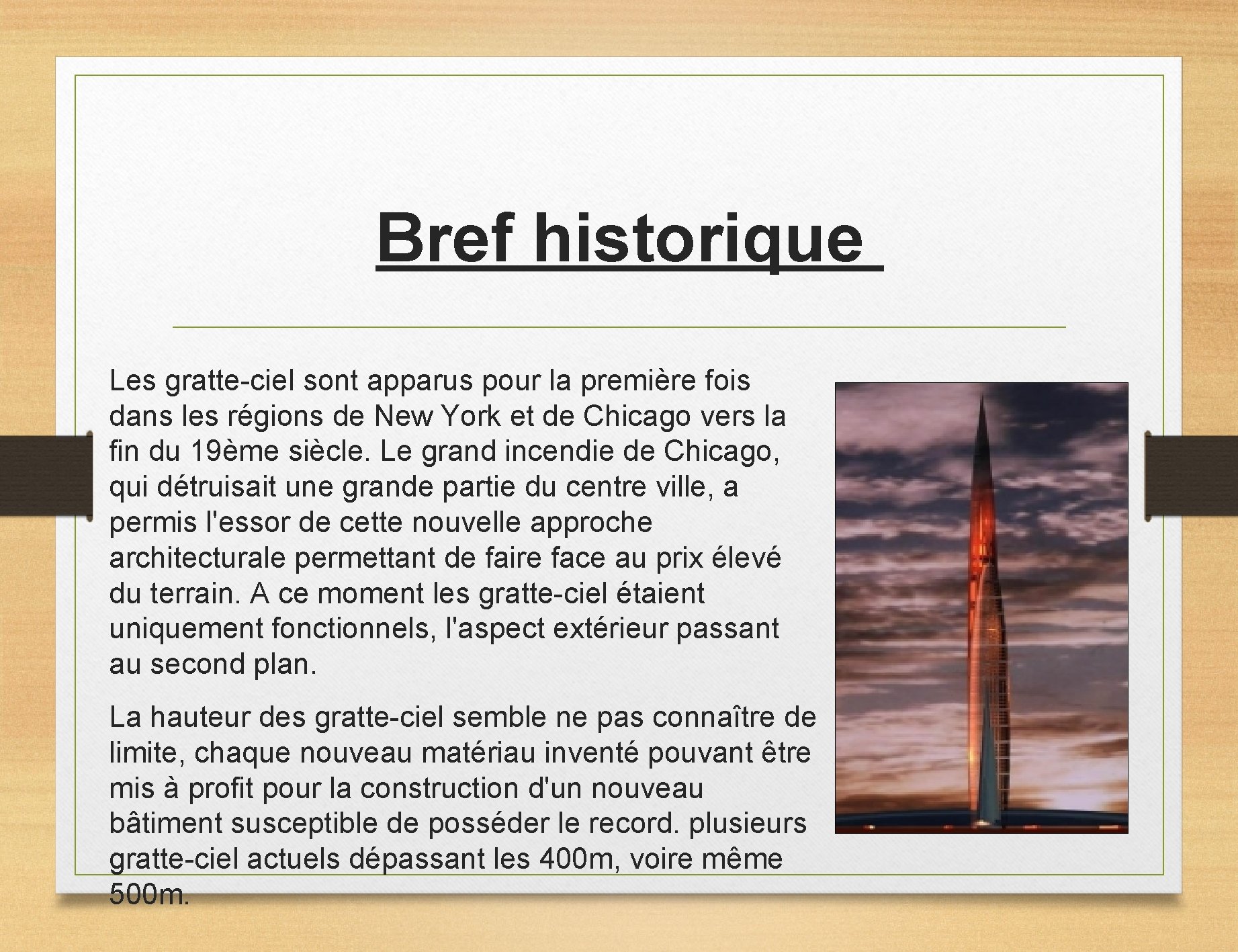 Bref historique

Les gratte-ciel sont apparus pour la première fois dans les régions de New York et de Chicago vers la fin du 19ème siècle. Le grand incendie de Chicago, qui détruisait une grande partie du centre ville, a permis l'essor de cette nouvelle approche architecturale permettant de faire face au prix élevé du terrain. A ce moment les gratte-ciel étaient uniquement fonctionnels, l'aspect extérieur passant au second plan.

La hauteur des gratte-ciel semble ne pas connaître de limite, chaque nouveau matériau inventé pouvant être mis à profit pour la construction d'un nouveau bâtiment susceptible de posséder le record. plusieurs gratte-ciel actuels dépassant les 400m, voire même 500m.